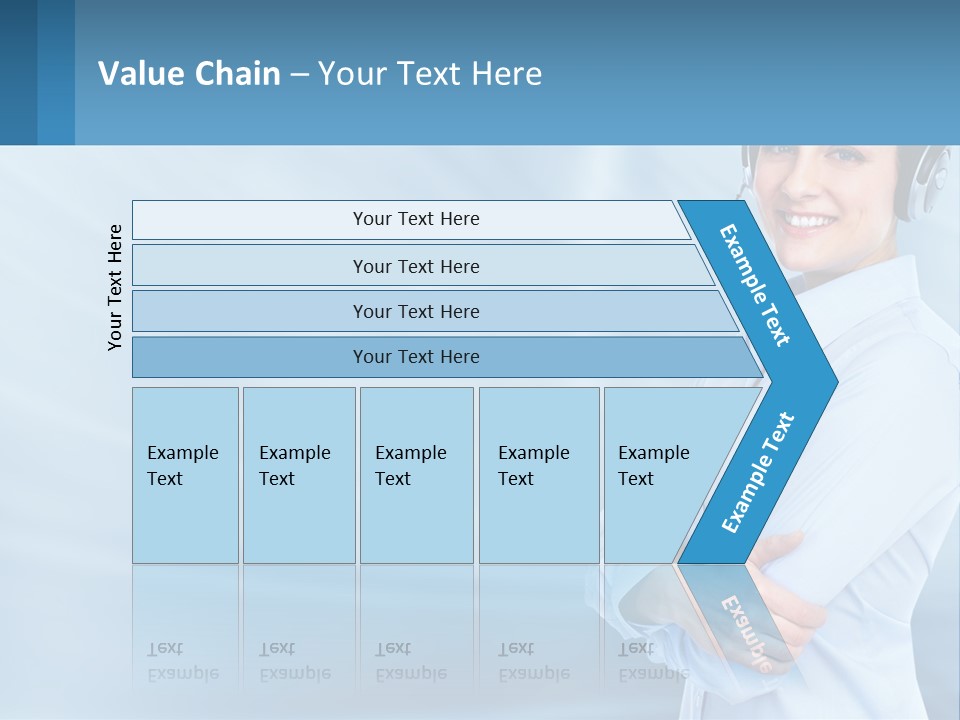 Value Chain – Your Text Here

Your Text Here

Your Text Here

Your Text Here

Your Text Here

Your Text Here

Example Text

Example Text

Example Text

Example Text

Example Text

Example Text

Example Text